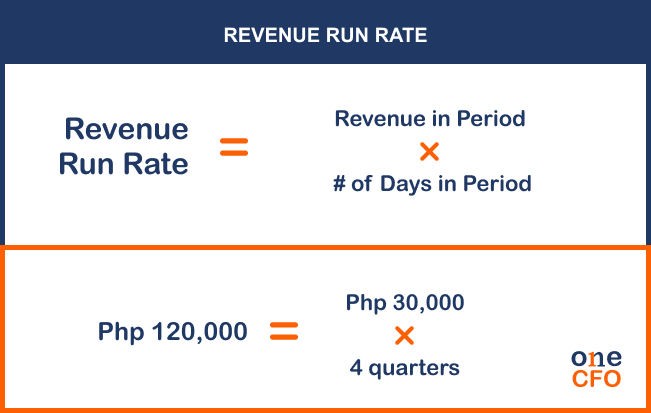 REVENUE RUN RATE

Revenue Run Rate = Revenue in Period × # of Days in Period

Php 120,000 = Php 30,000 × 4 quarters

one CFO